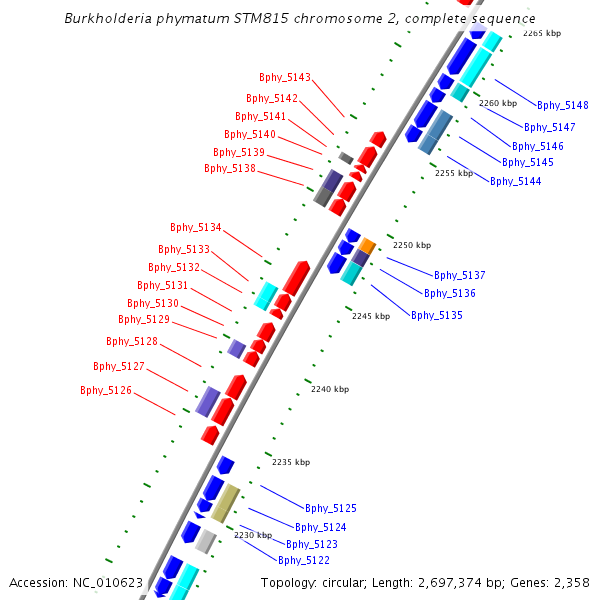 Burkholderia phymatum STM815 chromosome 2, complete sequence

2265 kbp

Bphy_5143
Bphy_5142
Bphy_5141
Bphy_5140
Bphy_5139
Bphy_5138

2260 kbp

Bphy_5148
Bphy_5147
Bphy_5146
Bphy_5145
Bphy_5144

2255 kbp

Bphy_5134
Bphy_5133
Bphy_5132
Bphy_5131
Bphy_5130
Bphy_5129
Bphy_5128
Bphy_5127
Bphy_5126

2250 kbp

Bphy_5137
Bphy_5136
Bphy_5135

2245 kbp

2240 kbp

2235 kbp

Bphy_5125
Bphy_5124
Bphy_5123
Bphy_5122

2230 kbp

Accession: NC_010623

Topology: circular; Length: 2,697,374 bp; Genes: 2,358